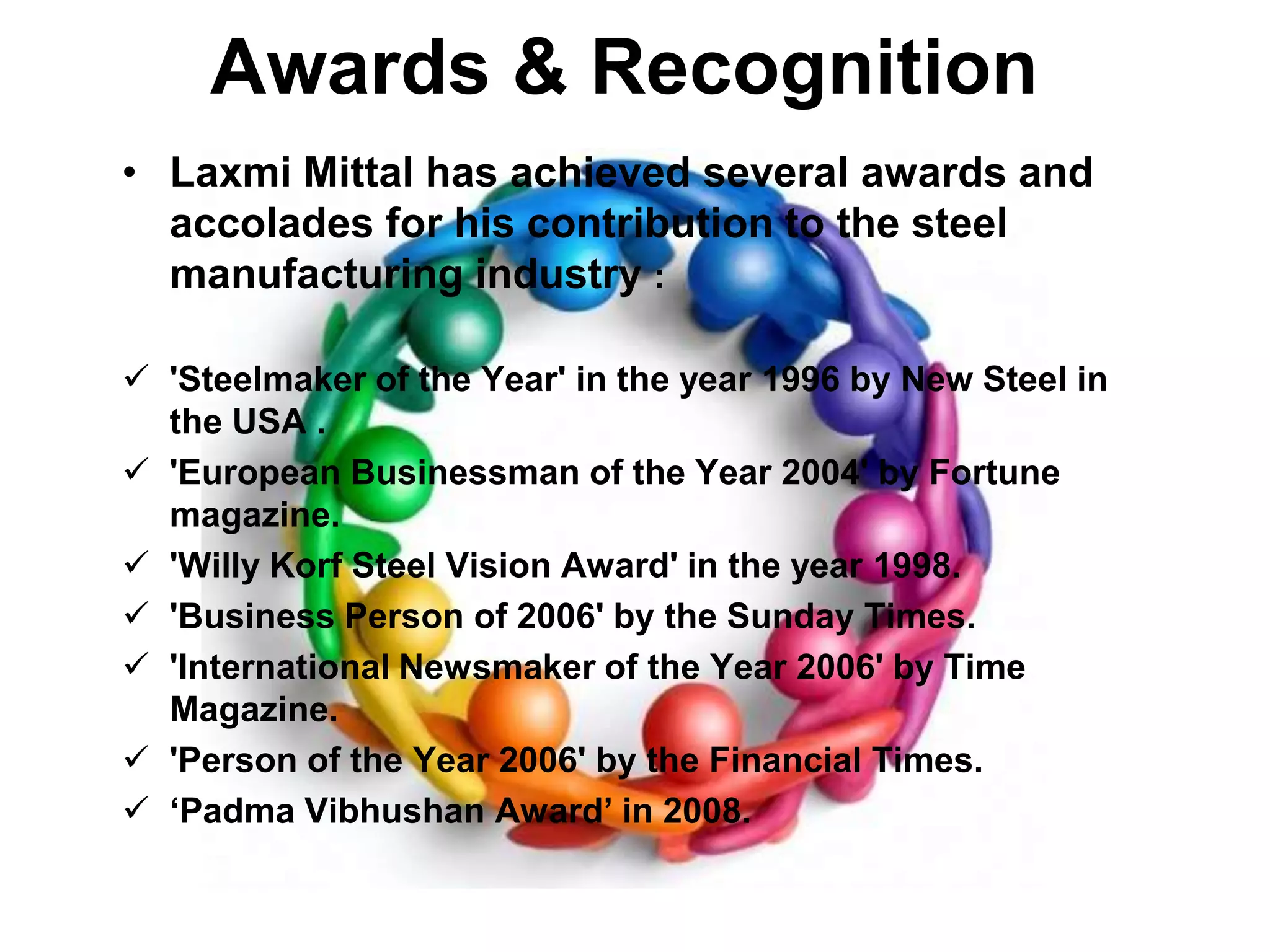 Awards & Recognition

• Laxmi Mittal has achieved several awards and accolades for his contribution to the steel manufacturing industry :

✓ 'Steelmaker of the Year' in the year 1996 by New Steel in the USA .
✓ 'European Businessman of the Year 2004' by Fortune magazine.
✓ 'Willy Korf Steel Vision Award' in the year 1998.
✓ 'Business Person of 2006' by the Sunday Times.
✓ 'International Newsmaker of the Year 2006' by Time Magazine.
✓ 'Person of the Year 2006' by the Financial Times.
✓ ‘Padma Vibhushan Award’ in 2008.